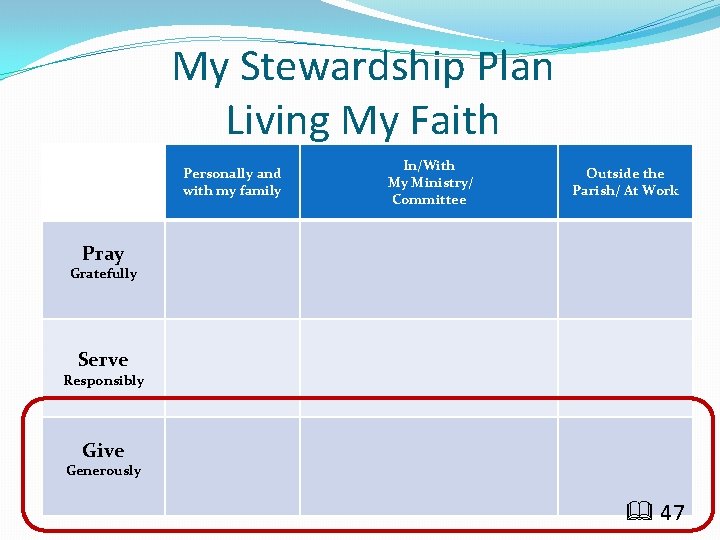 My Stewardship Plan
Living My Faith

| | Personally and with my family | In/With My Ministry/ Committee | Outside the Parish/ At Work |
|---|---|---|---|
| Pray Gratefully | | | |
| Serve Responsibly | | | |
| Give Generously | | | |

47